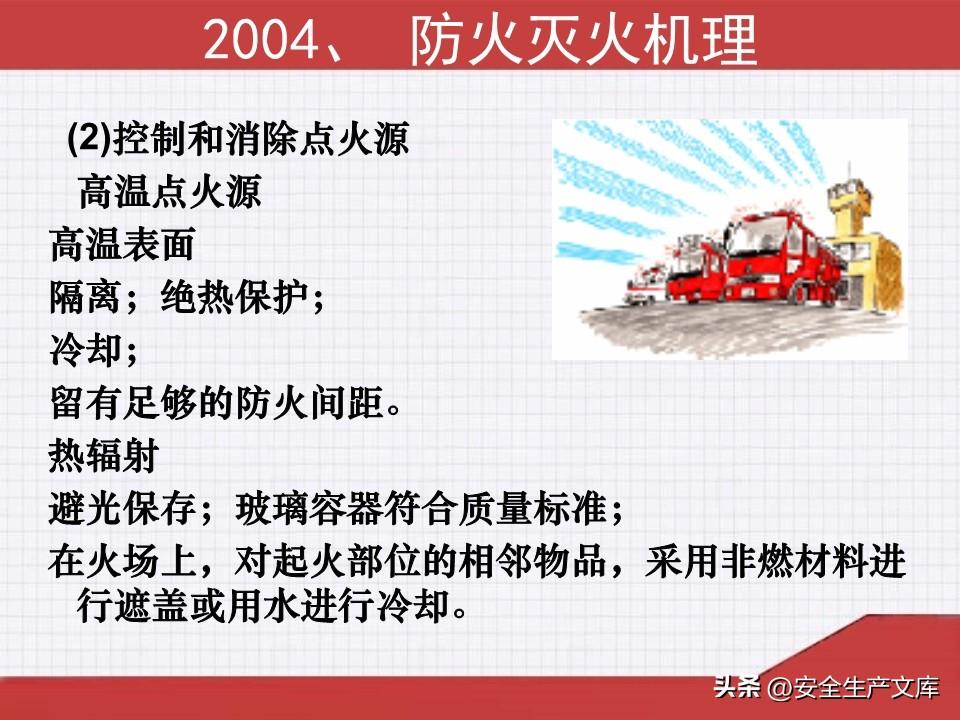 2004、 防火灭火机理

(2)控制和消除点火源

高温点火源

高温表面

隔离；绝热保护；

冷却；

留有足够的防火间距。

热辐射

避光保存；玻璃容器符合质量标准；

在火场上，对起火部位的相邻物品，采用非燃材料进行遮盖或用水进行冷却。

头条 @安全生产文库